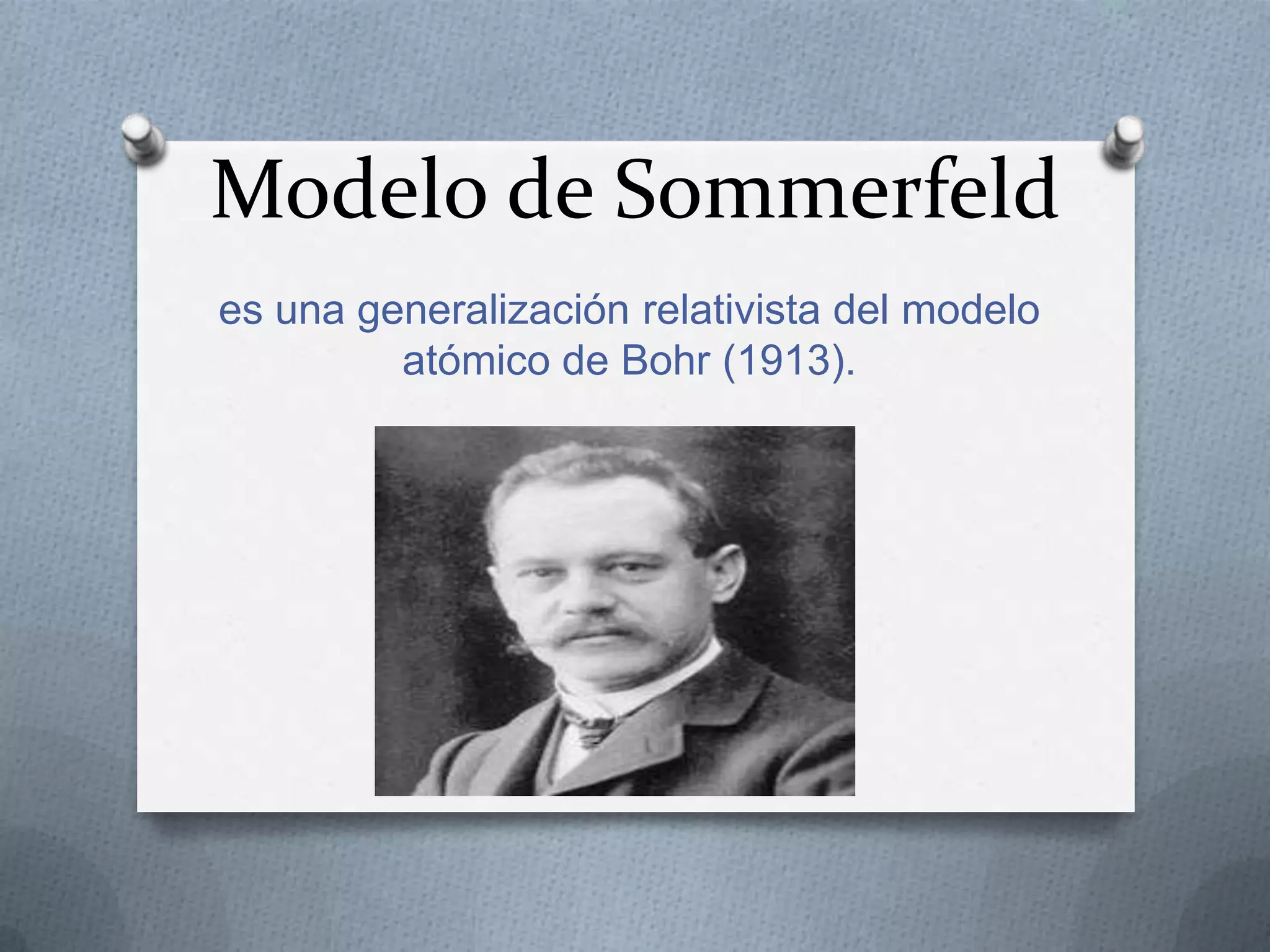 Modelo de Sommerfeld

es una generalización relativista del modelo atómico de Bohr (1913).